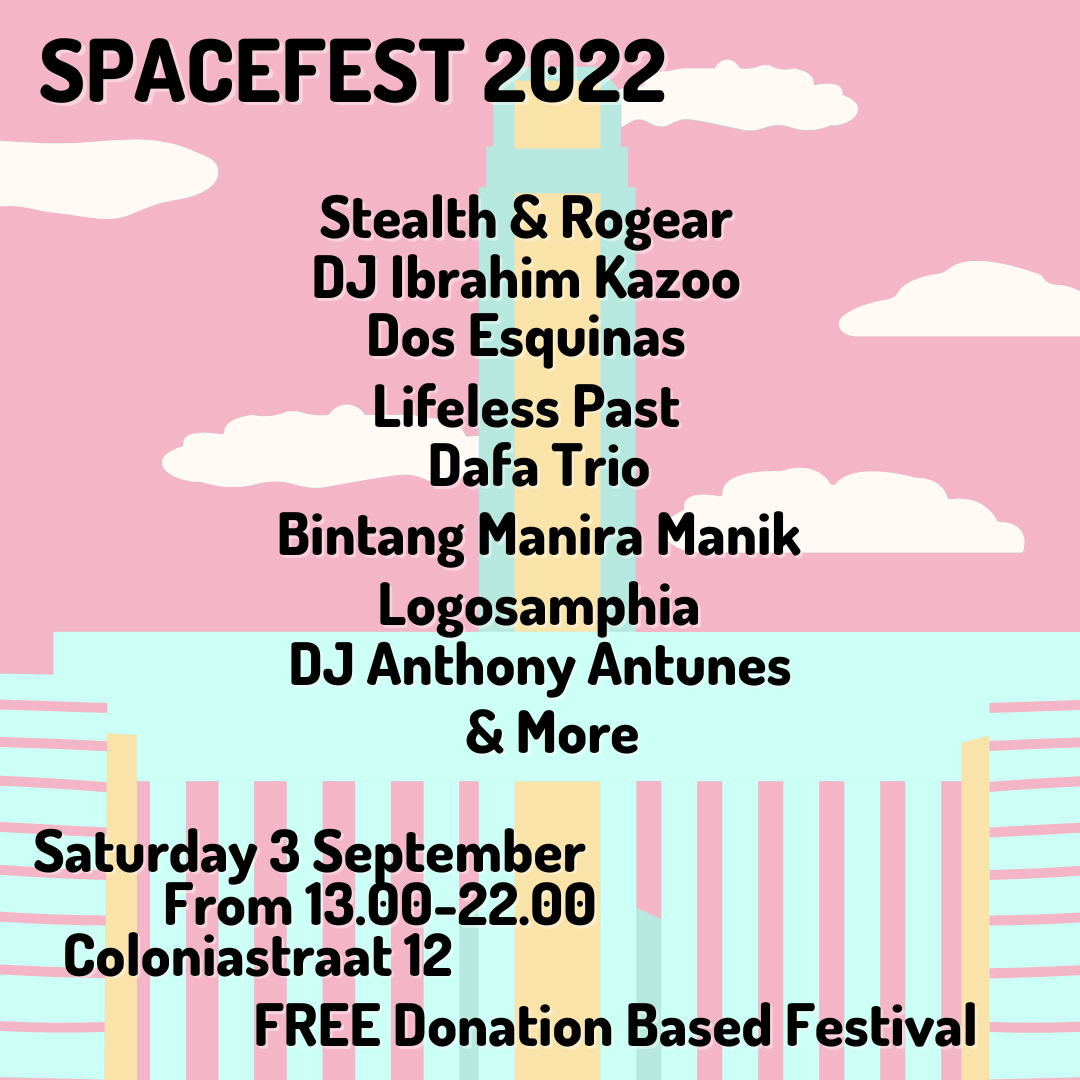 SPACEFEST 2022

Stealth & Rogear
DJ Ibrahim Kazoo
Dos Esquinas
Lifeless Past
Dafa Trio
Bintang Manira Manik
Logosamphia
DJ Anthony Antunes
& More

Saturday 3 September
From 13.00-22.00
Coloniastraat 12

FREE Donation Based Festival